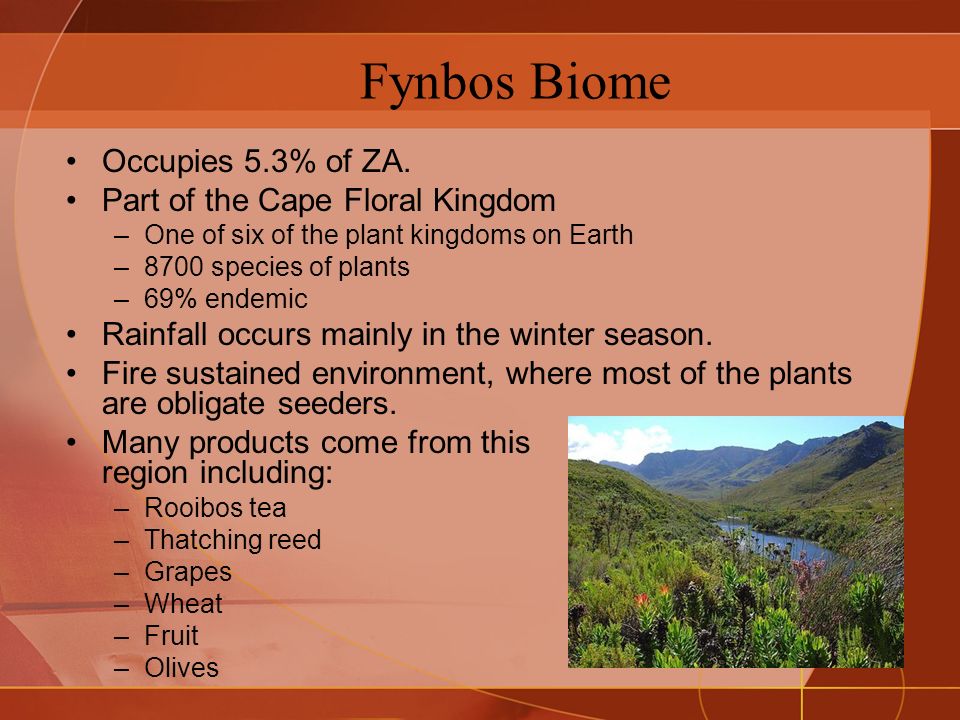 Fynbos Biome

• Occupies 5.3% of ZA.
• Part of the Cape Floral Kingdom
– One of six of the plant kingdoms on Earth
– 8700 species of plants
– 69% endemic
• Rainfall occurs mainly in the winter season.
• Fire sustained environment, where most of the plants are obligate seeders.
• Many products come from this region including:
– Rooibos tea
– Thatching reed
– Grapes
– Wheat
– Fruit
– Olives